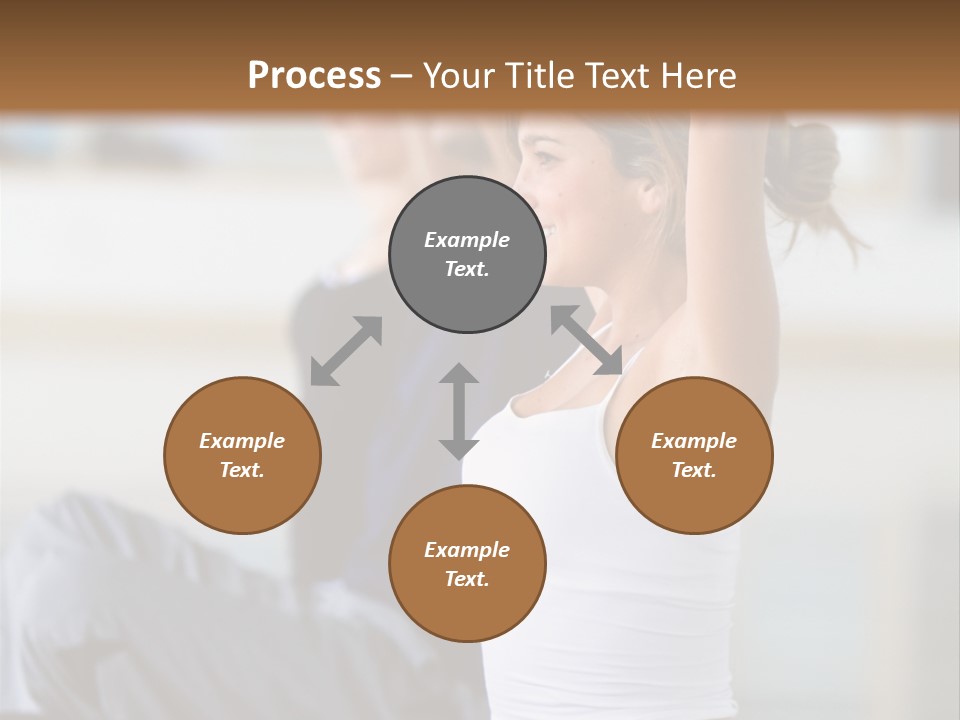 Process – Your Title Text Here

Example Text.

Example Text.

Example Text.

Example Text.